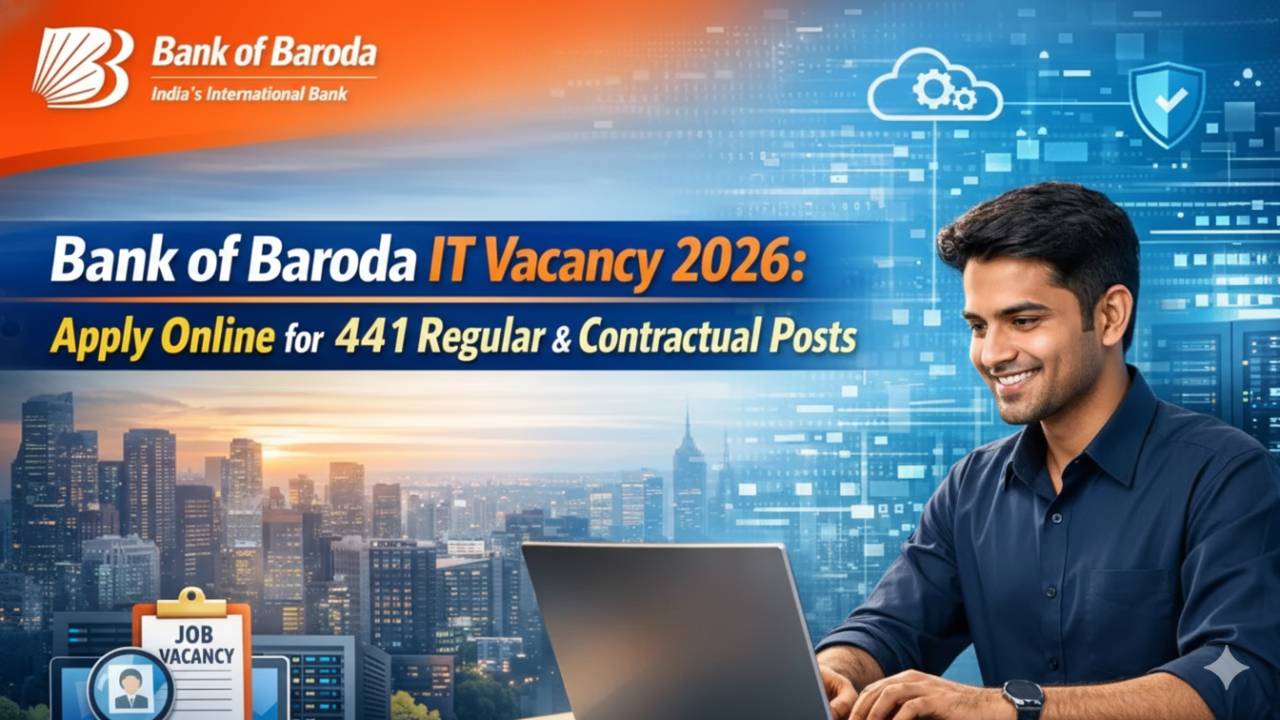 Bank of Baroda
India's International Bank

Bank of Baroda IT Vacancy 2026:
Apply Online for 441 Regular & Contractual Posts

JOB VACANCY